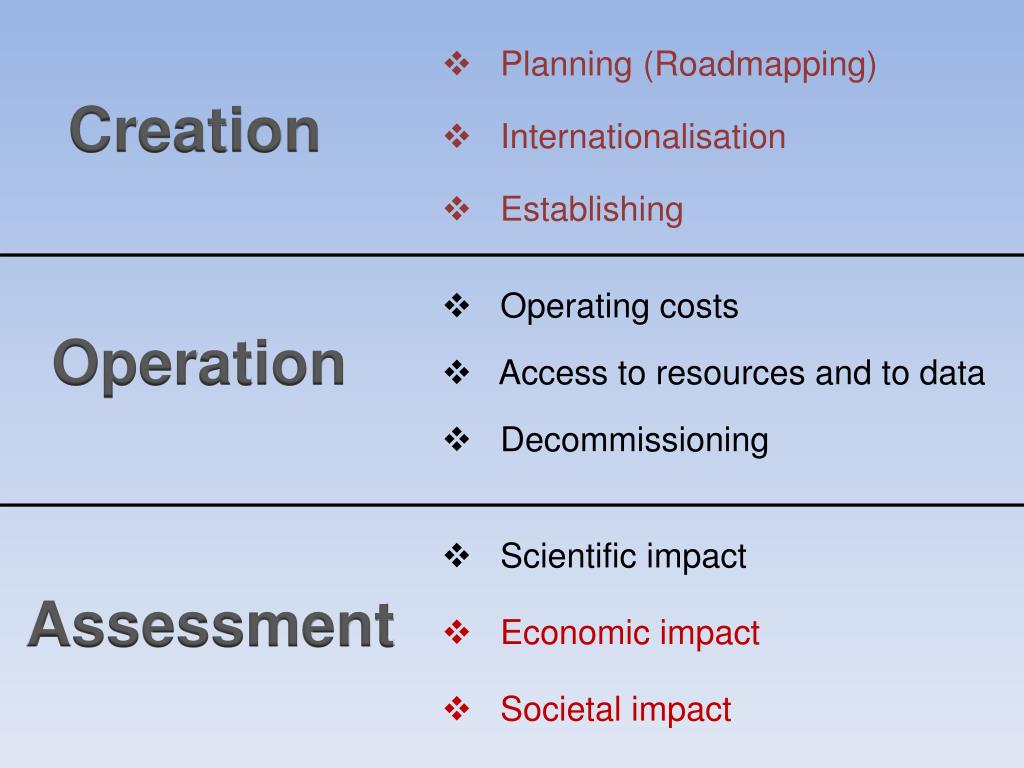 Creation

❖ Planning (Roadmapping)
❖ Internationalisation
❖ Establishing

Operation

❖ Operating costs
❖ Access to resources and to data
❖ Decommissioning

Assessment

❖ Scientific impact
❖ Economic impact
❖ Societal impact